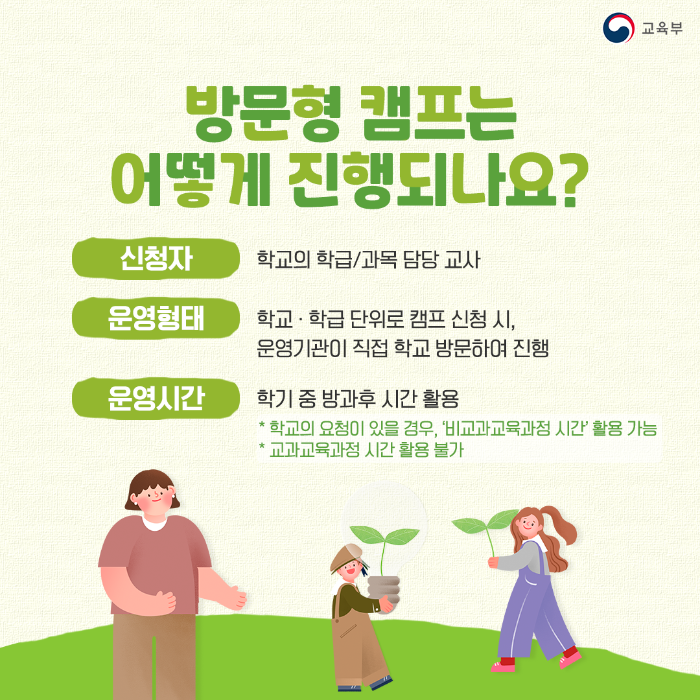 교육부

방문형 캠프는
어떻게 진행되나요?

신청자

학교의 학급/과목 담당 교사

운영형태

학교 · 학급 단위로 캠프 신청 시,
운영기관이 직접 학교 방문하여 진행

운영시간

학기 중 방과후 시간 활용

* 학교의 요청이 있을 경우, '비교과교육과정 시간' 활용 가능
* 교과교육과정 시간 활용 불가